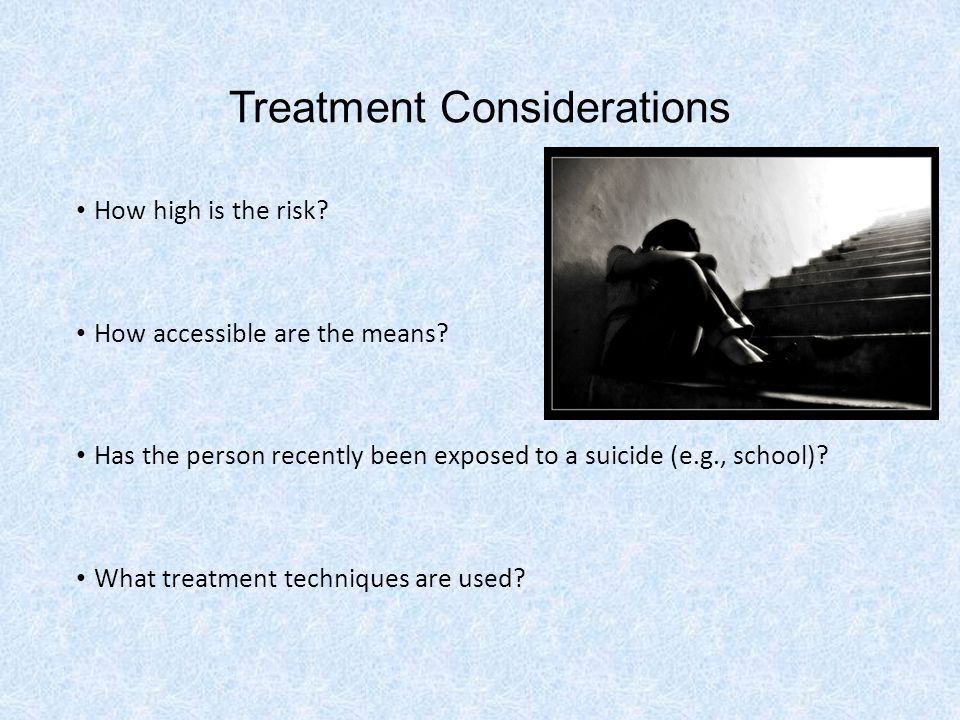 Treatment Considerations

• How high is the risk?

• How accessible are the means?

• Has the person recently been exposed to a suicide (e.g., school)?

• What treatment techniques are used?